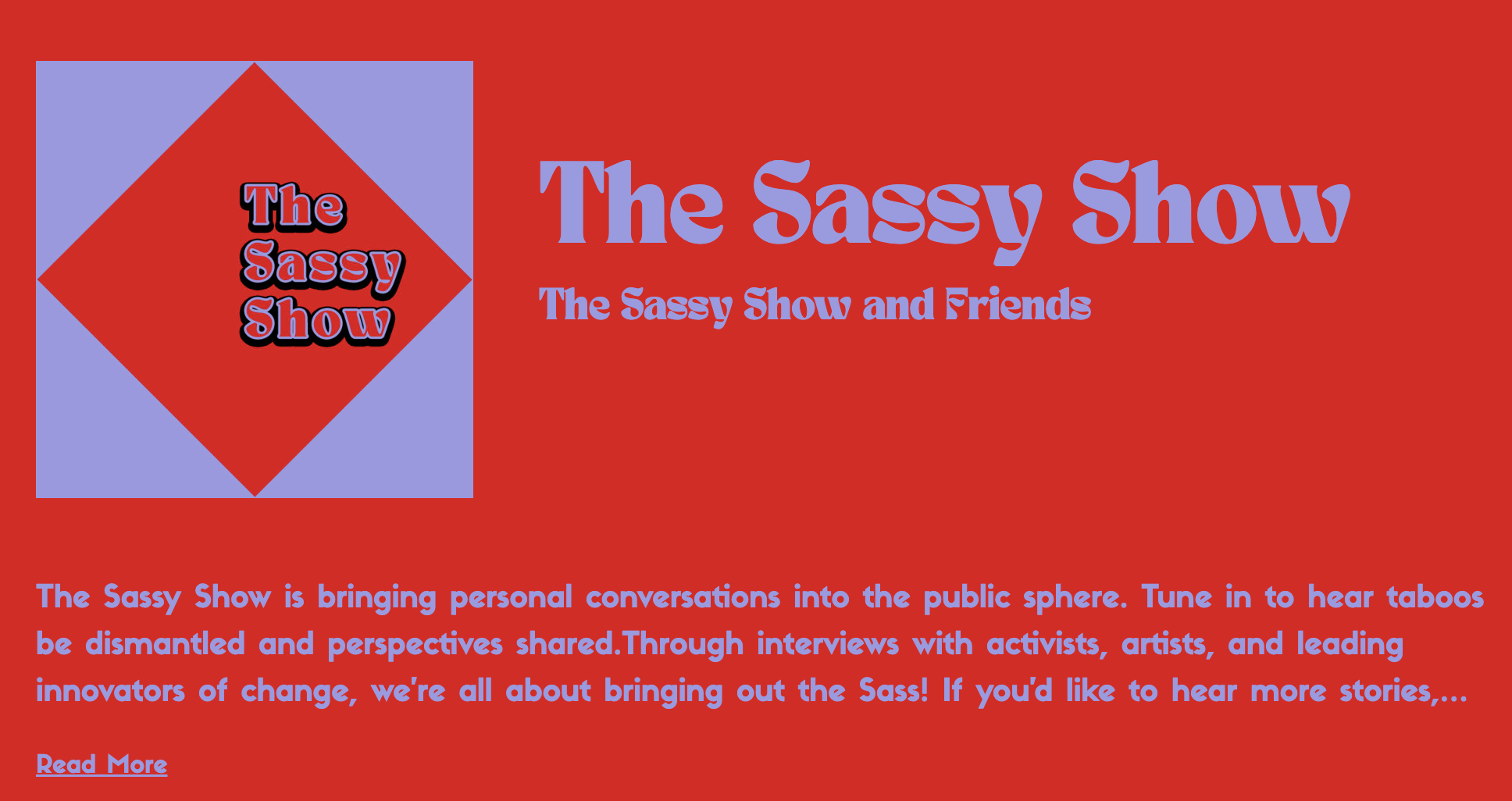 The Sassy Show

The Sassy Show

The Sassy Show and Friends

The Sassy Show is bringing personal conversations into the public sphere. Tune in to hear taboos be dismantled and perspectives shared.Through interviews with activists, artists, and leading innovators of change, we're all about bringing out the Sass! If you'd like to hear more stories,...

Read More